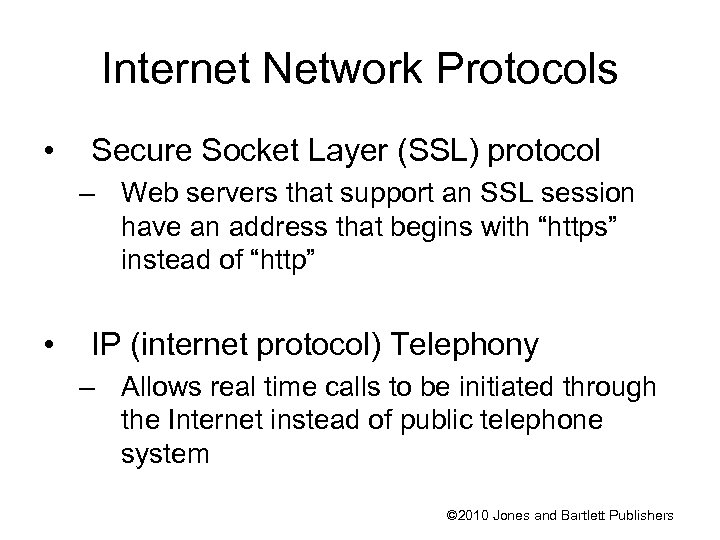 Internet Network Protocols

• Secure Socket Layer (SSL) protocol
– Web servers that support an SSL session have an address that begins with “https” instead of “http”

• IP (internet protocol) Telephony
– Allows real time calls to be initiated through the Internet instead of public telephone system

©2010 Jones and Bartlett Publishers